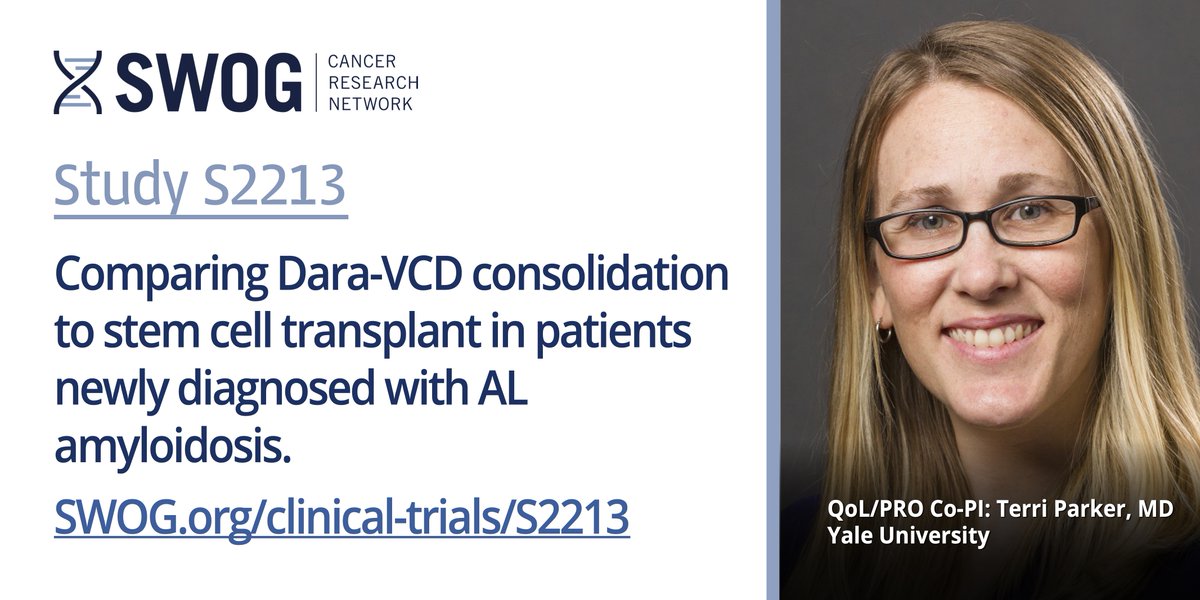 SWOG CANCER RESEARCH NETWORK

Study S2213

Comparing Dara-VCD consolidation to stem cell transplant in patients newly diagnosed with AL amyloidosis.

SWOG.org/clinical-trials/S2213

QoL/PRO Co-PI: Terri Parker, MD
Yale University